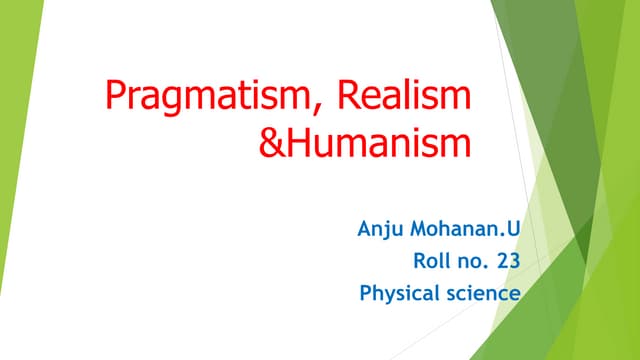 Pragmatism, Realism &Humanism

Anju Mohanan.U
Roll no. 23
Physical science